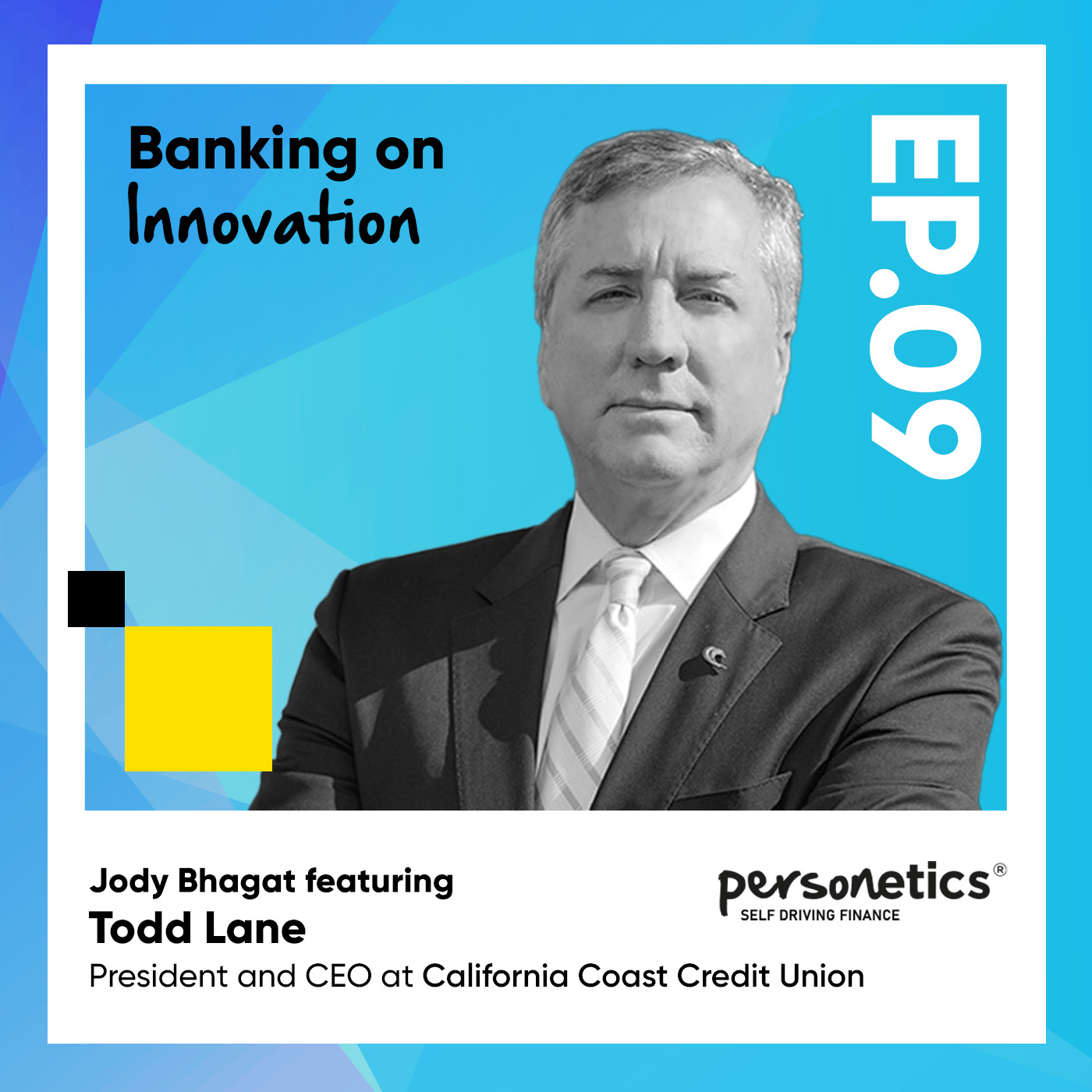 Banking on Innovation

EP.09

Jody Bhagat featuring
Todd Lane
President and CEO at California Coast Credit Union

personetics®
SELF DRIVING FINANCE